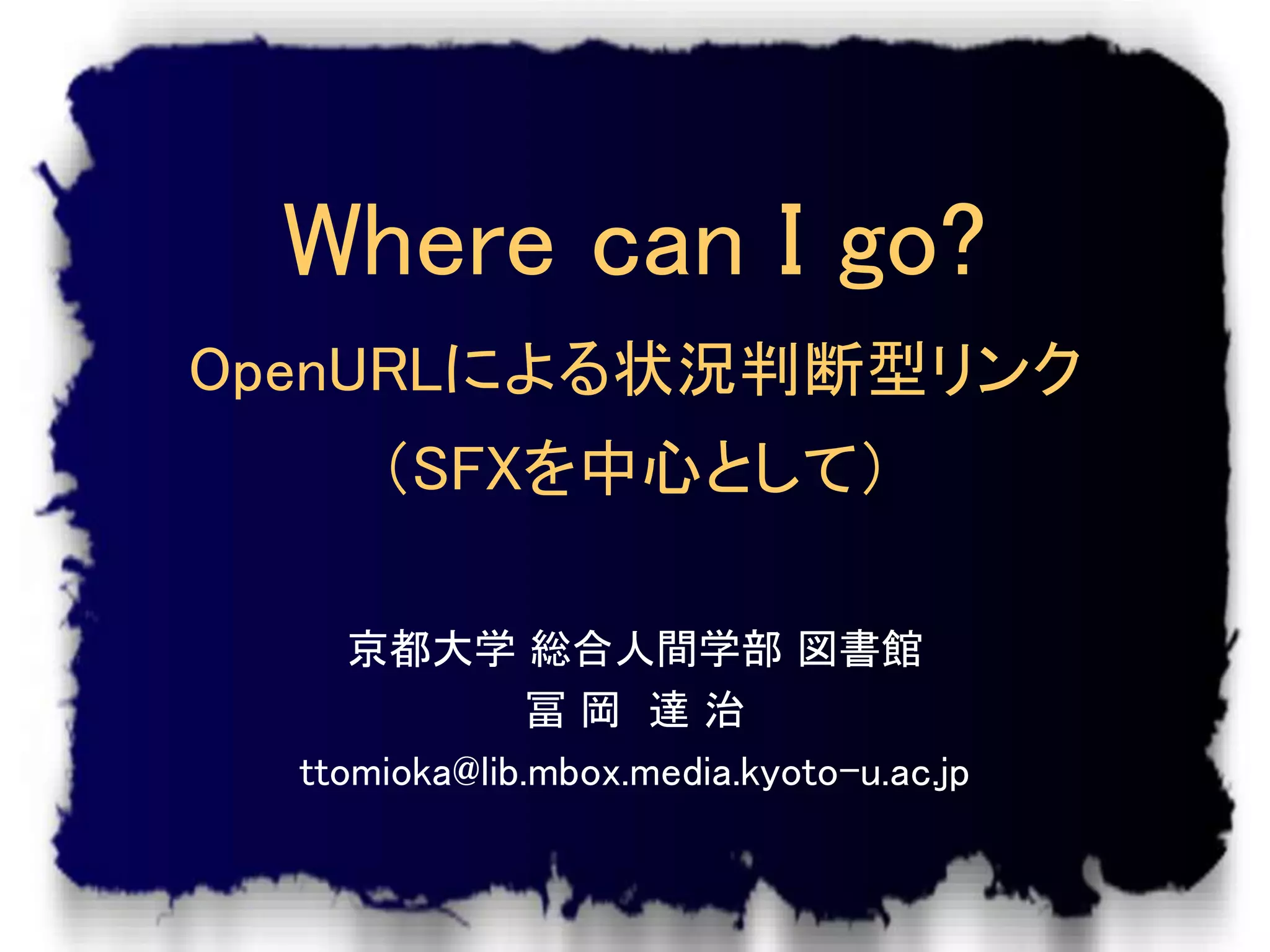 Where can I go?

OpenURLによる状況判断型リンク

（SFXを中心として）

京都大学 総合人間学部 図書館

冨 岡　達 治

ttomioka@lib.mbox.media.kyoto-u.ac.jp